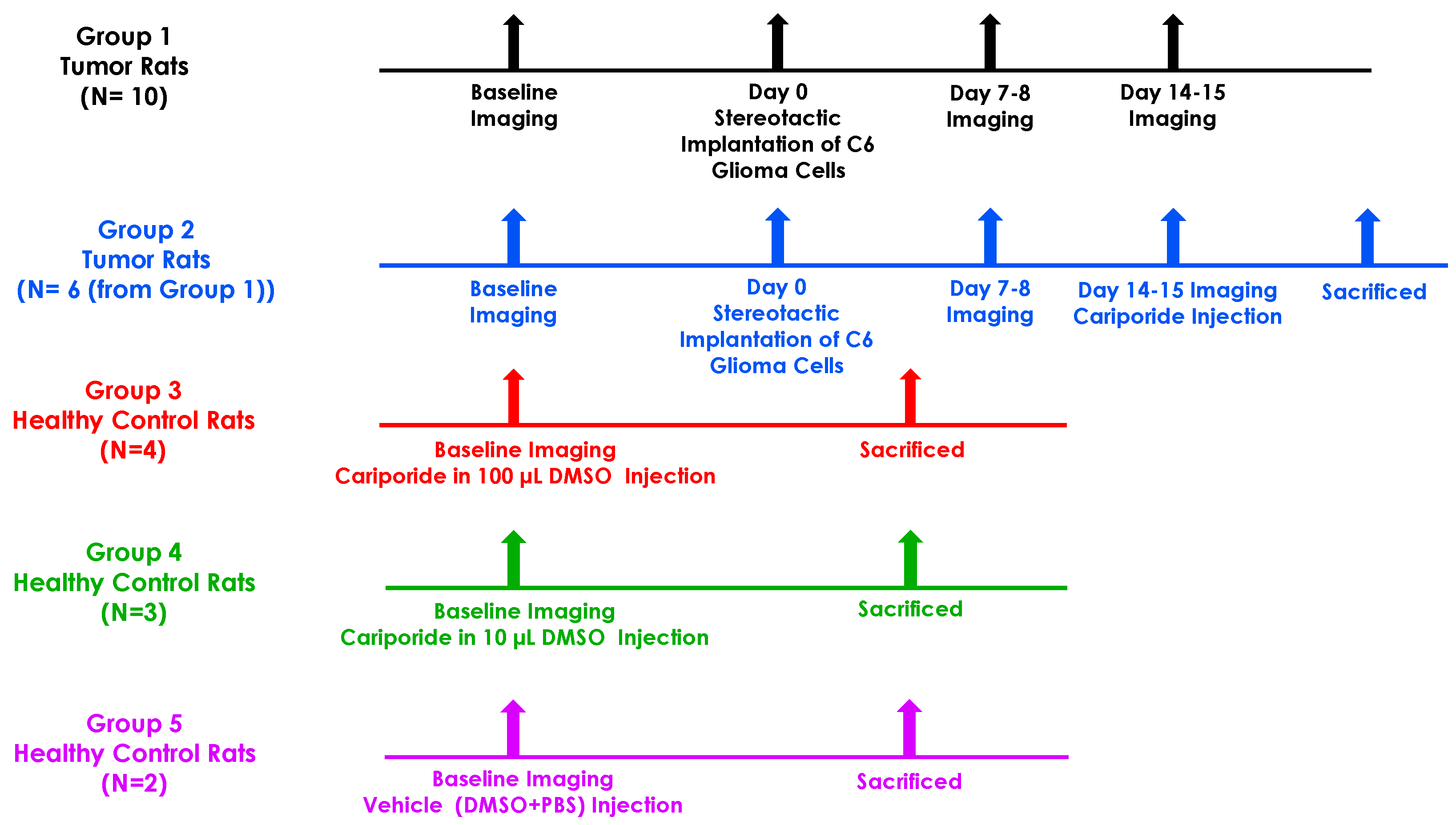 Group 1
Tumor Rats
(N= 10)

Baseline Imaging

Day 0 Stereotactic Implantation of C6 Glioma Cells

Day 7-8 Imaging

Day 14-15 Imaging

Group 2
Tumor Rats
(N= 6 (from Group 1))

Baseline Imaging

Day 0 Stereotactic Implantation of C6 Glioma Cells

Day 7-8 Imaging

Day 14-15 Imaging Cariporide Injection

Sacrificed

Group 3
Healthy Control Rats
(N=4)

Baseline Imaging
Cariporide in 100 µL DMSO Injection

Sacrificed

Group 4
Healthy Control Rats
(N=3)

Baseline Imaging
Cariporide in 10 µL DMSO Injection

Sacrificed

Group 5
Healthy Control Rats
(N=2)

Baseline Imaging
Vehicle (DMSO+PBS) Injection

Sacrificed